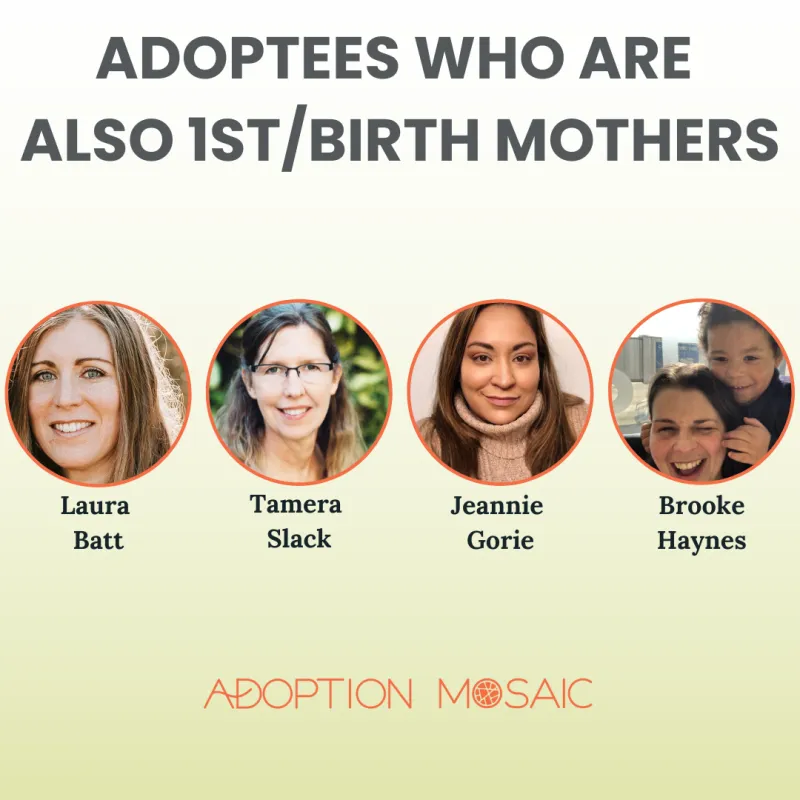 ADOPTEES WHO ARE ALSO 1ST/BIRTH MOTHERS

Laura Batt

Tamera Slack

Jeannie Gorie

Brooke Haynes

ADOPTION MOSAIC